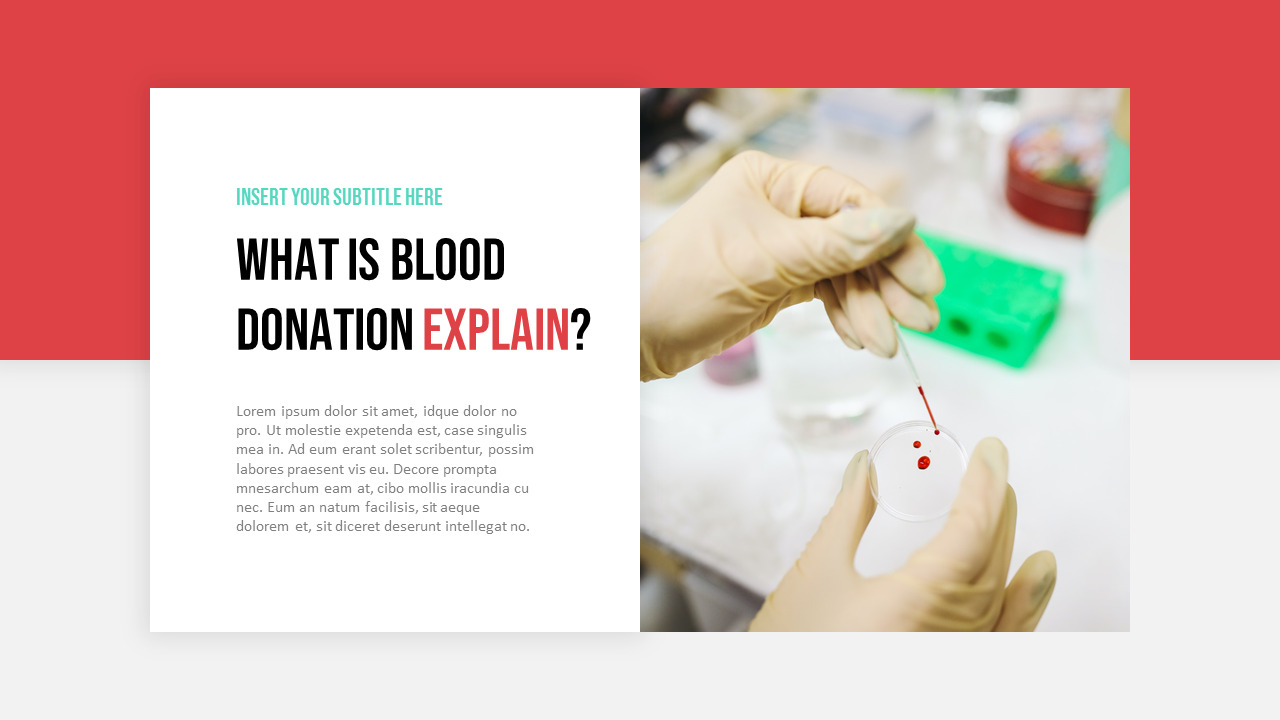 INSERT YOUR SUBTITLE HERE

WHAT IS BLOOD DONATION EXPLAIN?

Lorem ipsum dolor sit amet, idque dolor no pro. Ut molestie expetenda est, case singulis mea in. Ad eum erant solet scribentur, possim labores praesent vis eu. Decore prompta mnesarchum eam at, cibo mollis iracundia cu nec. Eum an natum facilisis, sit aeque dolorem et, sit diceret deserunt intellegat no.